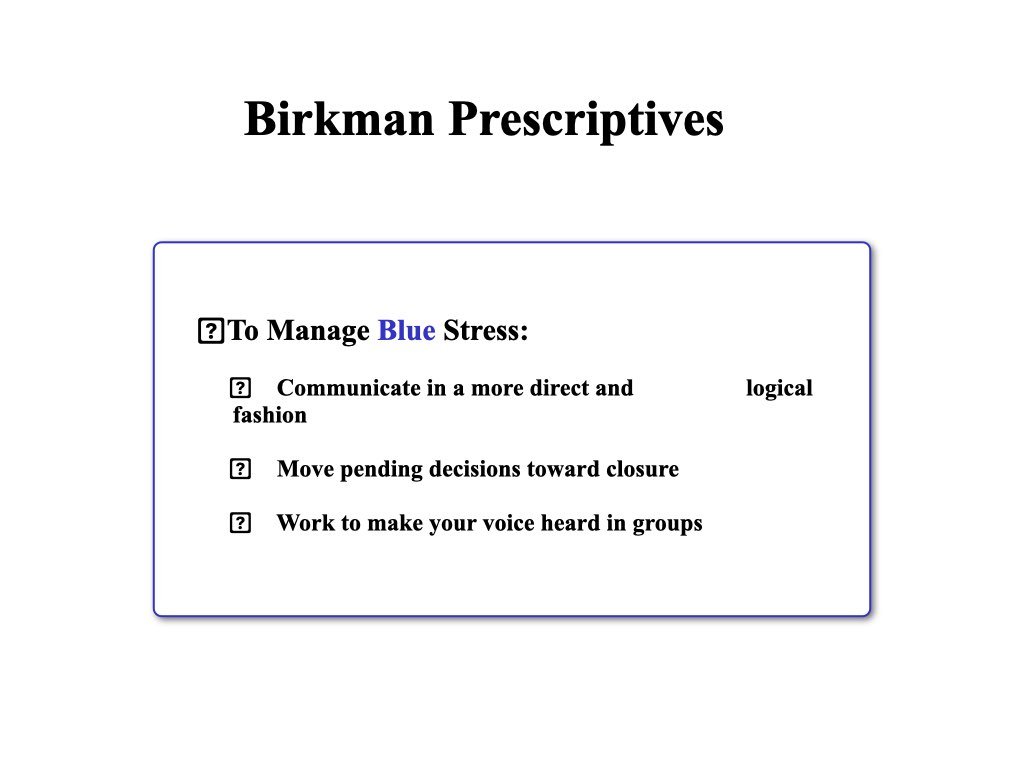 Birkman Prescriptives

⍰To Manage Blue Stress:

⍰ Communicate in a more direct and logical fashion

⍰ Move pending decisions toward closure

⍰ Work to make your voice heard in groups